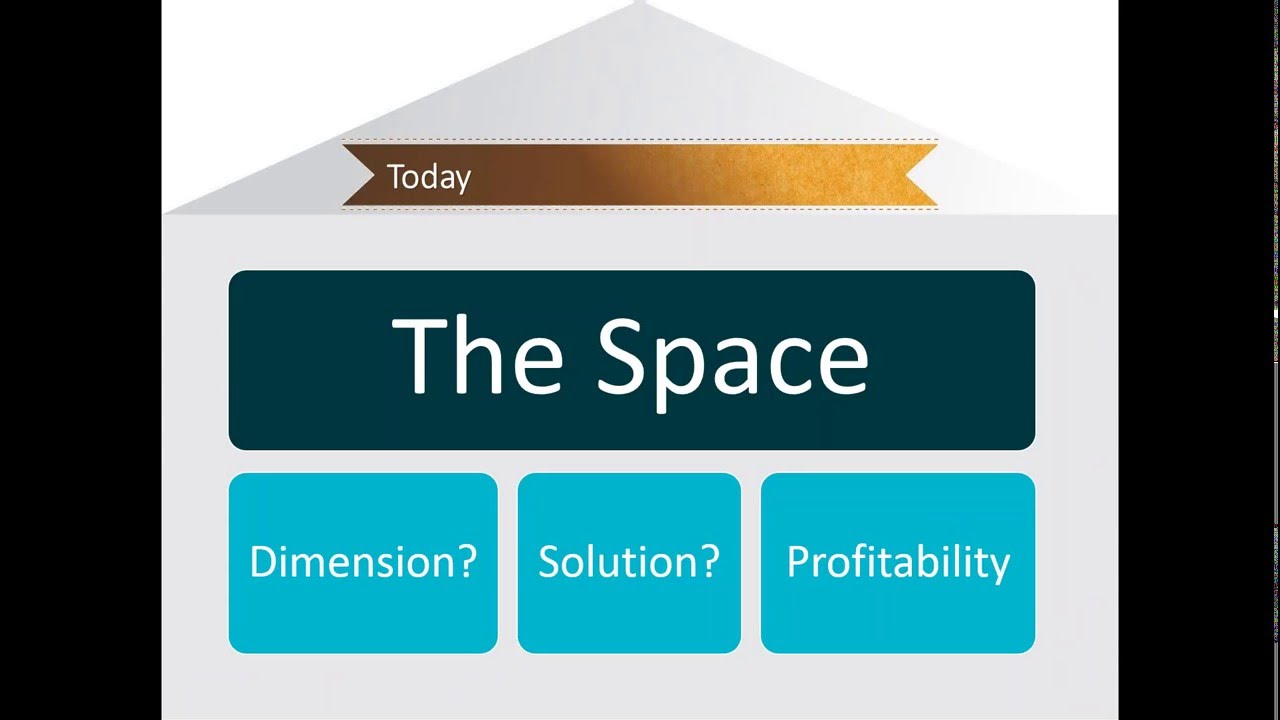 Today

The Space

Dimension?

Solution?

Profitability